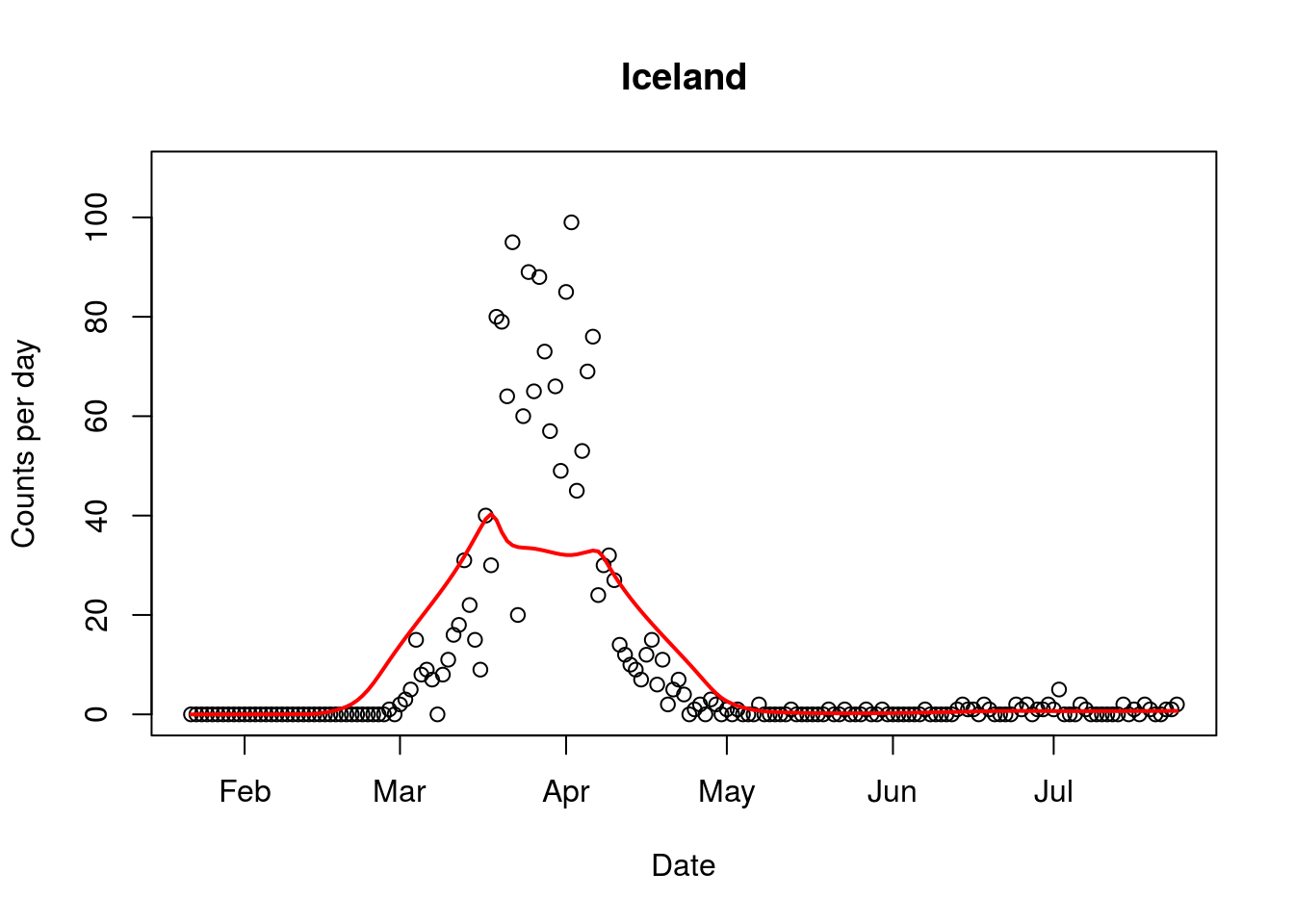 Iceland

Counts per day

0
20
40
60
80
100

Feb
Mar
Apr
May
Jun
Jul

Date